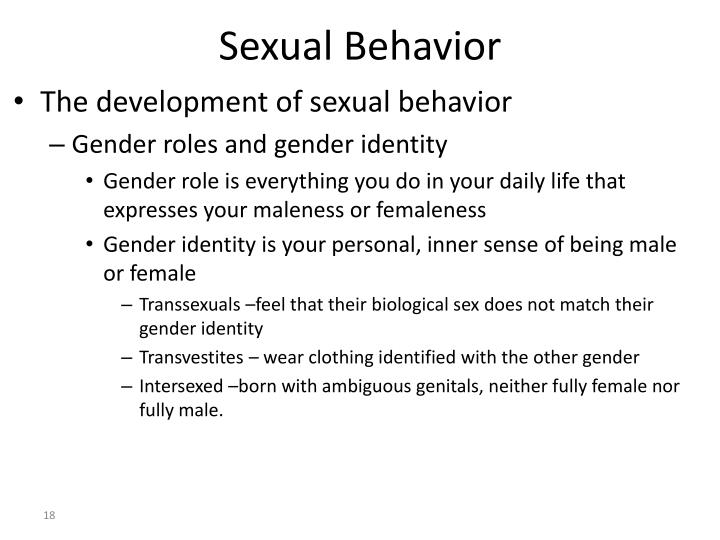 Sexual Behavior

• The development of sexual behavior
– Gender roles and gender identity
• Gender role is everything you do in your daily life that expresses your maleness or femaleness
• Gender identity is your personal, inner sense of being male or female
– Transsexuals –feel that their biological sex does not match their gender identity
– Transvestites – wear clothing identified with the other gender
– Intersexed –born with ambiguous genitals, neither fully female nor fully male.

18